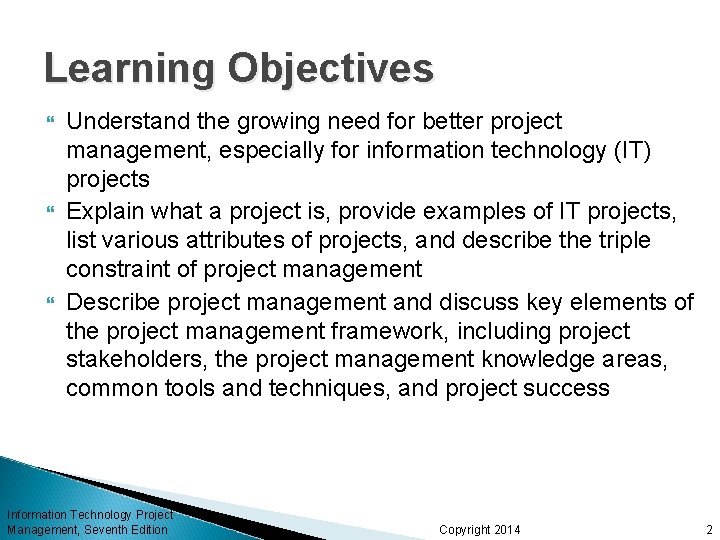 Learning Objectives

Understand the growing need for better project management, especially for information technology (IT) projects

Explain what a project is, provide examples of IT projects, list various attributes of projects, and describe the triple constraint of project management

Describe project management and discuss key elements of the project management framework, including project stakeholders, the project management knowledge areas, common tools and techniques, and project success

Information Technology Project Management, Seventh Edition

Copyright 2014

2